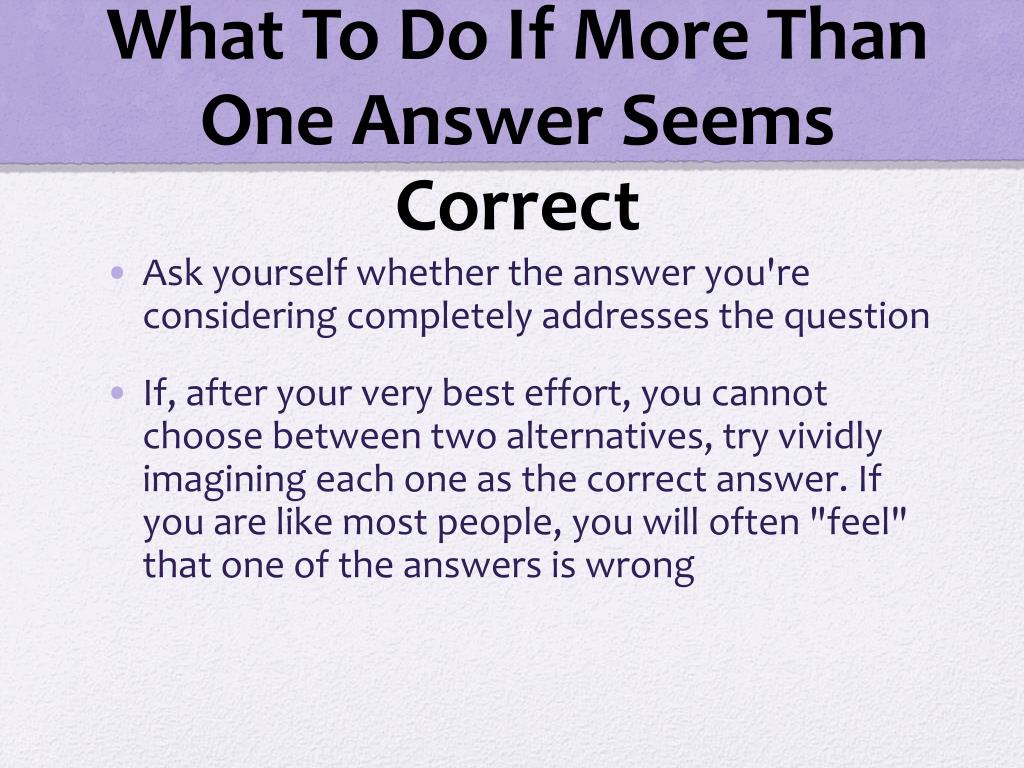 What To Do If More Than One Answer Seems Correct

• Ask yourself whether the answer you're considering completely addresses the question

• If, after your very best effort, you cannot choose between two alternatives, try vividly imagining each one as the correct answer. If you are like most people, you will often "feel" that one of the answers is wrong